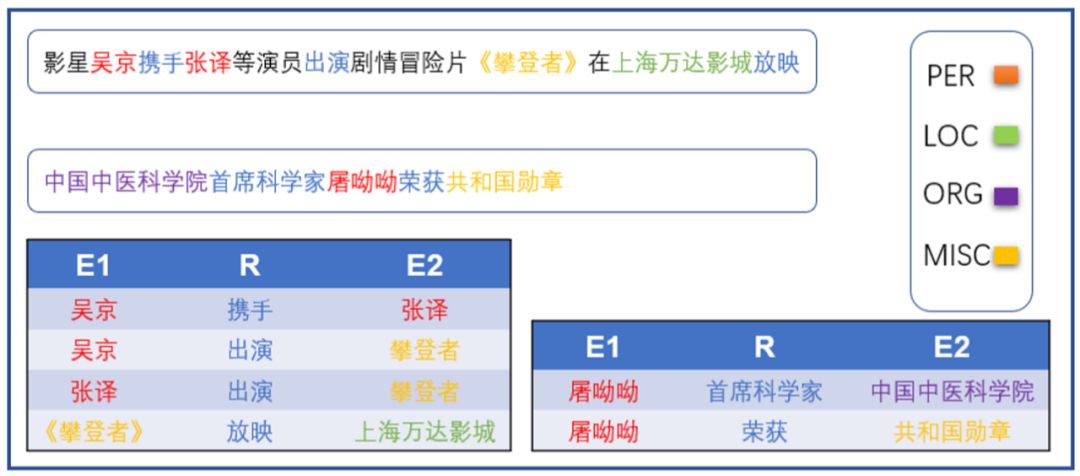 影星吴京携手张译等演员出演剧情冒险片《攀登者》在上海万达影城放映

中国中医科学院首席科学家屠呦呦荣获共和国勋章

PER
LOC
ORG
MISC

| E1 | R | E2 |
|---|---|---|
| 吴京 | 携手 | 张译 |
| 吴京 | 出演 | 攀登者 |
| 张译 | 出演 | 攀登者 |
| 《攀登者》 | 放映 | 上海万达影城 |

| E1 | R | E2 |
|---|---|---|
| 屠呦呦 | 首席科学家 | 中国中医科学院 |
| 屠呦呦 | 荣获 | 共和国勋章 |